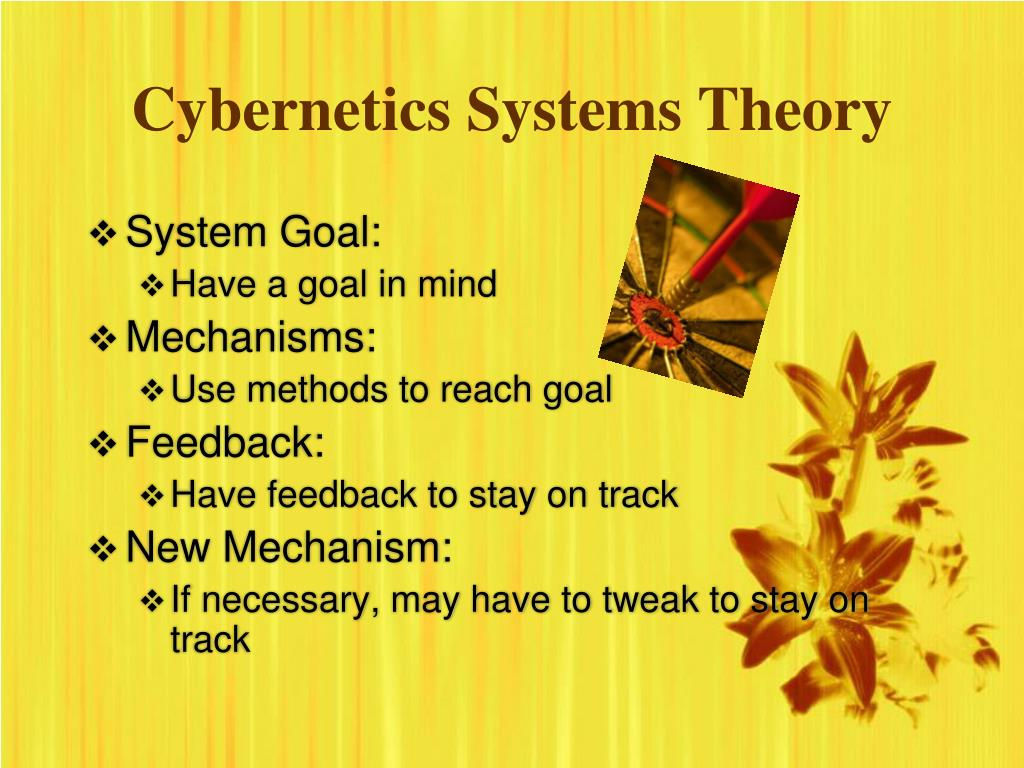 Cybernetics Systems Theory

❖ System Goal:
  ❖ Have a goal in mind
❖ Mechanisms:
  ❖ Use methods to reach goal
❖ Feedback:
  ❖ Have feedback to stay on track
❖ New Mechanism:
  ❖ If necessary, may have to tweak to stay on track